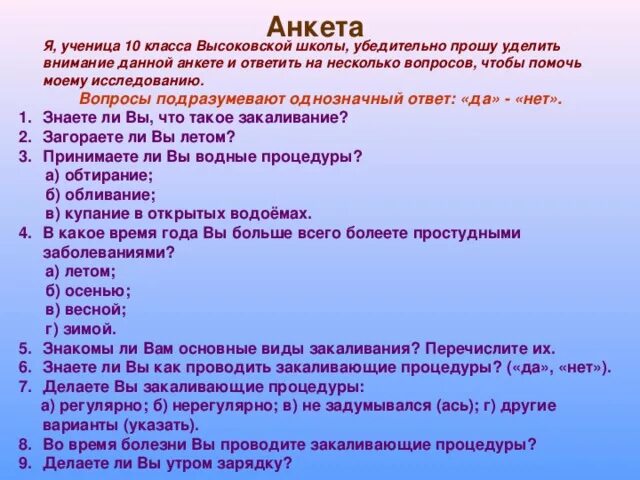 Анкета

Я, ученица 10 класса Высоковской школы, убедительно прошу уделить внимание данной анкете и ответить на несколько вопросов, чтобы помочь моему исследованию.

Вопросы подразумевают однозначный ответ: «да» - «нет».

1. Знаете ли Вы, что такое закаливание?
2. Загораете ли Вы летом?
3. Принимаете ли Вы водные процедуры?
а) обтирание;
б) обливание;
в) купание в открытых водоёмах.
4. В какое время года Вы больше всего болеете простудными заболеваниями?
а) летом;
б) осенью;
в) весной;
г) зимой.
5. Знакомы ли Вам основные виды закаливания? Перечислите их.
6. Знаете ли Вы как проводить закаливающие процедуры? («да», «нет»).
7. Делаете Вы закаливающие процедуры:
а) регулярно; б) нерегулярно; в) не задумывался (ась); г) другие варианты (указать).
8. Во время болезни Вы проводите закаливающие процедуры?
9. Делаете ли Вы утром зарядку?